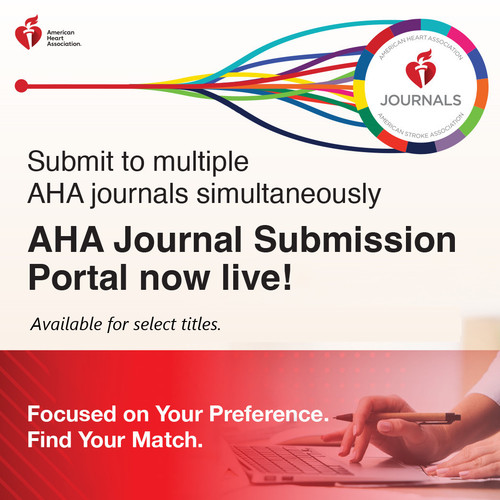 American Heart Association.

AMERICAN HEART ASSOCIATION
JOURNALS
AMERICAN STROKE ASSOCIATION

Submit to multiple AHA journals simultaneously

AHA Journal Submission Portal now live!

Available for select titles.

Focused on Your Preference.
Find Your Match.